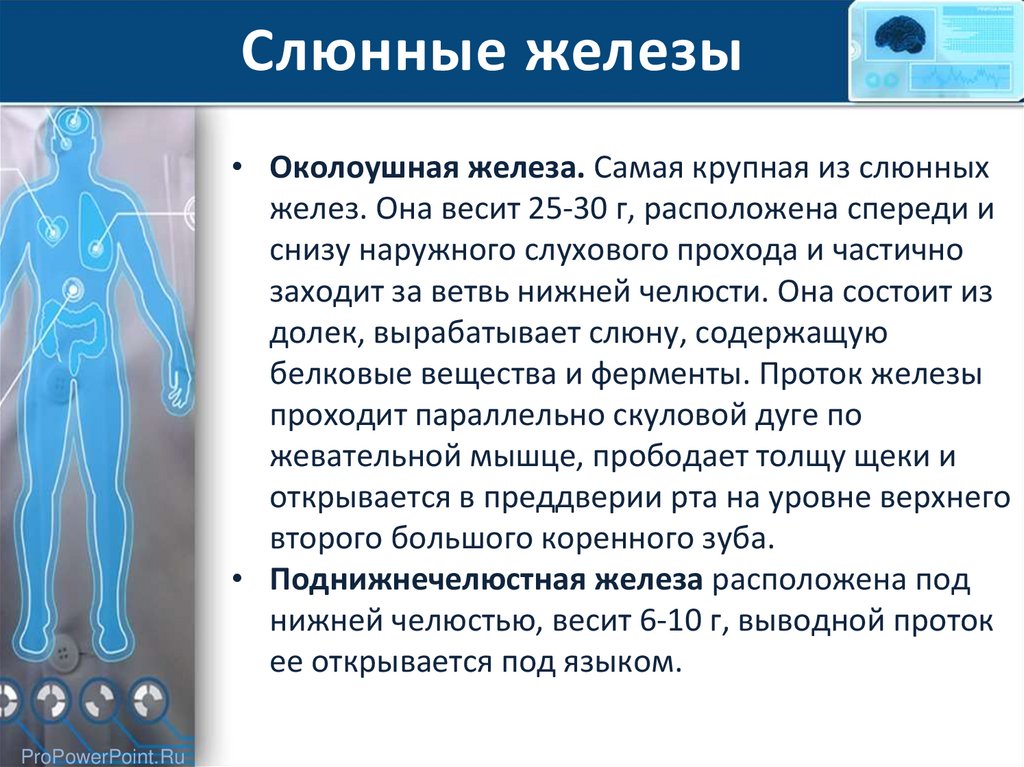 Слюнные железы

• **Околоушная железа.** Самая крупная из слюнных желез. Она весит 25-30 г, расположена спереди и снизу наружного слухового прохода и частично заходит за ветвь нижней челюсти. Она состоит из долек, вырабатывает слюну, содержащую белковые вещества и ферменты. Проток железы проходит параллельно скуловой дуге по жевательной мышце, прободает толщу щеки и открывается в преддверии рта на уровне верхнего второго большого коренного зуба.

• **Поднижнечелюстная железа** расположена под нижней челюстью, весит 6-10 г, выводной проток ее открывается под языком.

ProPowerPoint.Ru